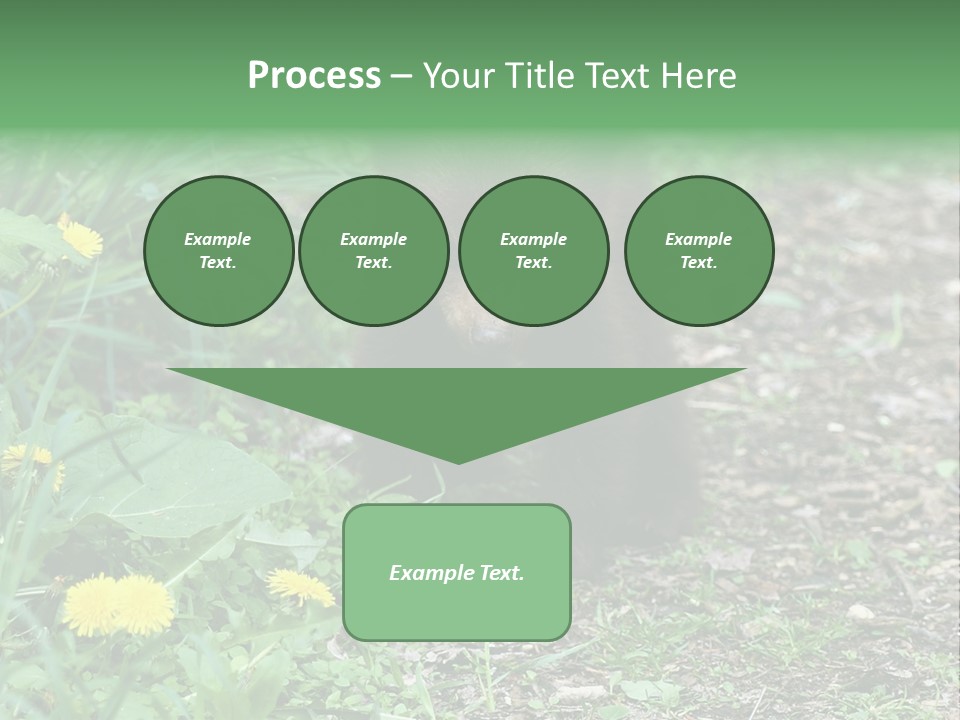 Process – Your Title Text Here

Example Text.

Example Text.

Example Text.

Example Text.

Example Text.